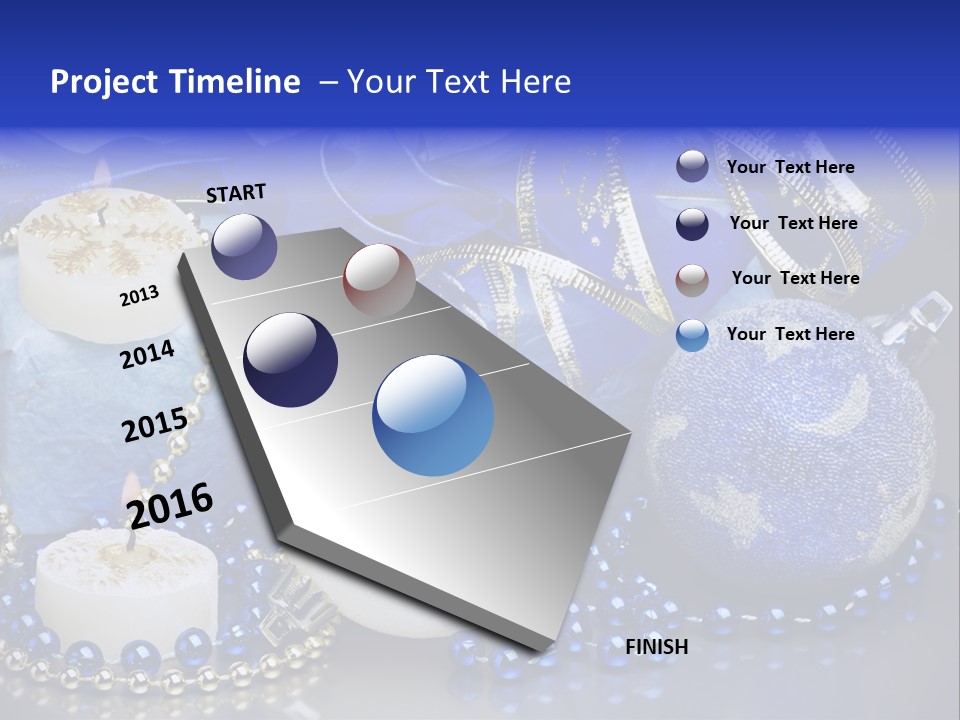 Project Timeline – Your Text Here

START

2013

2014

2015

2016

FINISH

Your Text Here

Your Text Here

Your Text Here

Your Text Here